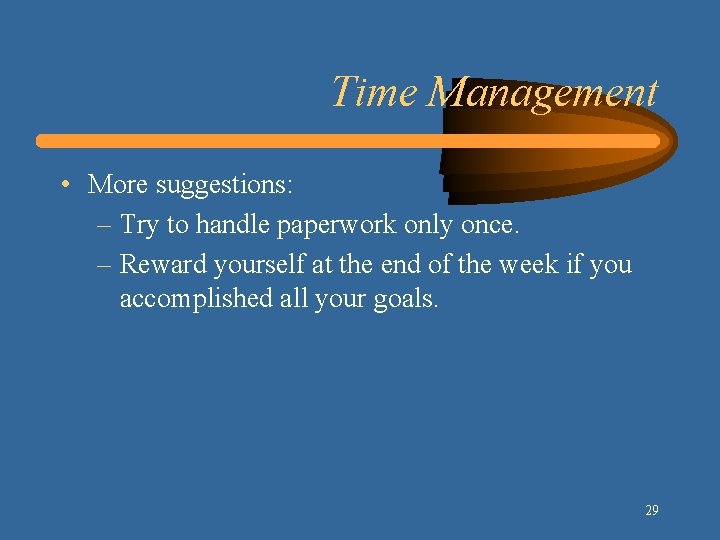 Time Management

• More suggestions:
– Try to handle paperwork only once.
– Reward yourself at the end of the week if you accomplished all your goals.

29